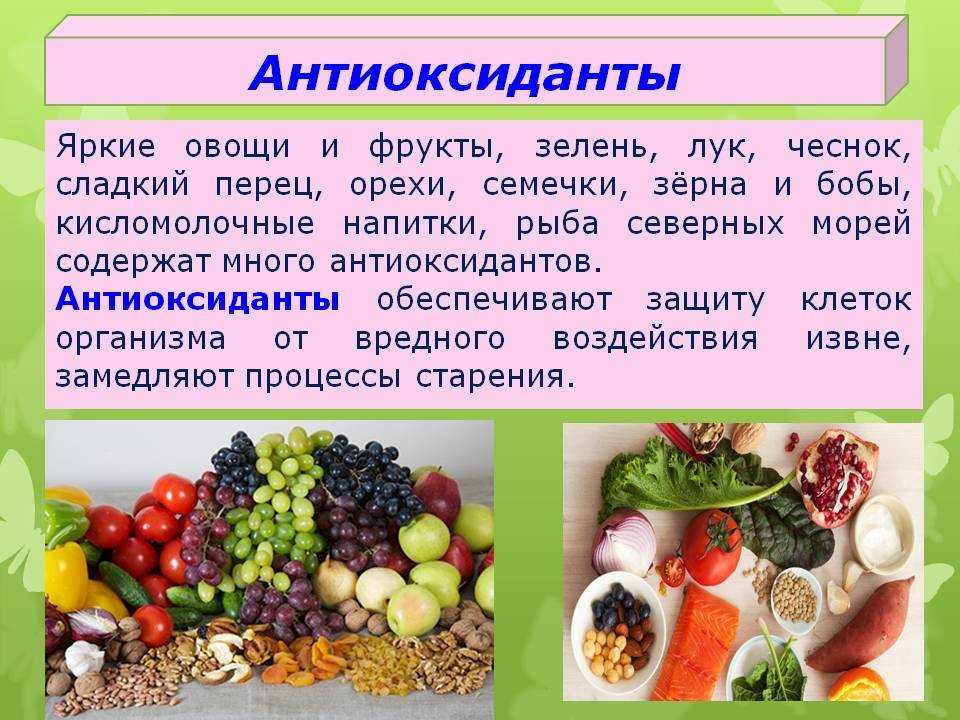 Антиоксиданты

Яркие овощи и фрукты, зелень, лук, чеснок, сладкий перец, орехи, семечки, зёрна и бобы, кисломолочные напитки, рыба северных морей содержат много антиоксидантов.

Антиоксиданты обеспечивают защиту клеток организма от вредного воздействия извне, замедляют процессы старения.